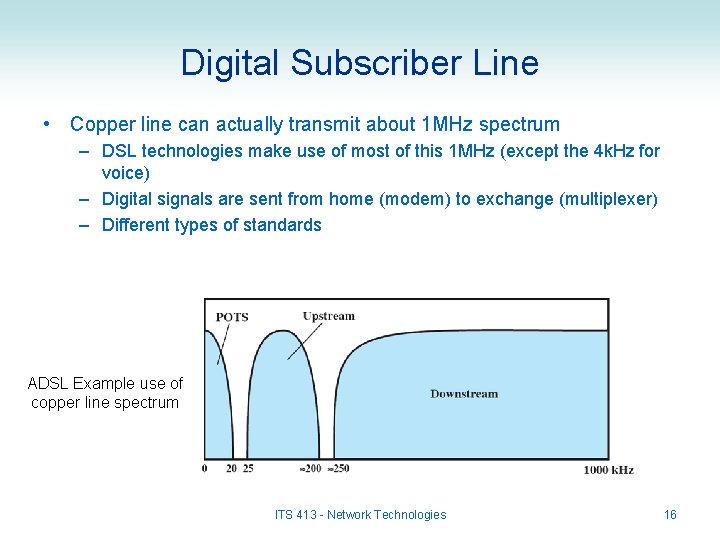 Digital Subscriber Line

• Copper line can actually transmit about 1MHz spectrum
– DSL technologies make use of most of this 1MHz (except the 4kHz for voice)
– Digital signals are sent from home (modem) to exchange (multiplexer)
– Different types of standards

ADSL Example use of copper line spectrum

POTS
Upstream
Downstream
0 20 25 ≈200 ≈250 1000 kHz

ITS 413 - Network Technologies
16